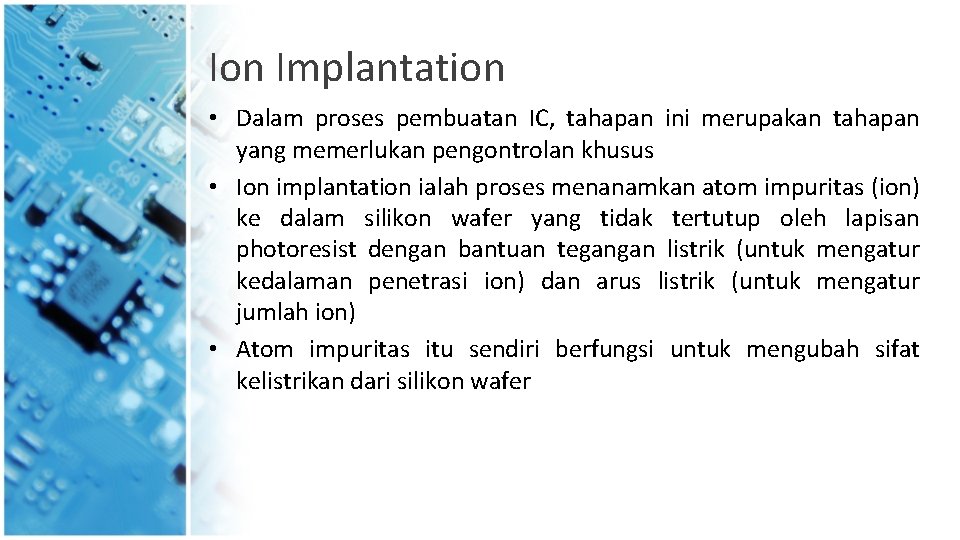 Ion Implantation

• Dalam proses pembuatan IC, tahapan ini merupakan tahapan yang memerlukan pengontrolan khusus

• Ion implantation ialah proses menanamkan atom impuritas (ion) ke dalam silikon wafer yang tidak tertutup oleh lapisan photoresist dengan bantuan tegangan listrik (untuk mengatur kedalaman penetrasi ion) dan arus listrik (untuk mengatur jumlah ion)

• Atom impuritas itu sendiri berfungsi untuk mengubah sifat kelistrikan dari silikon wafer